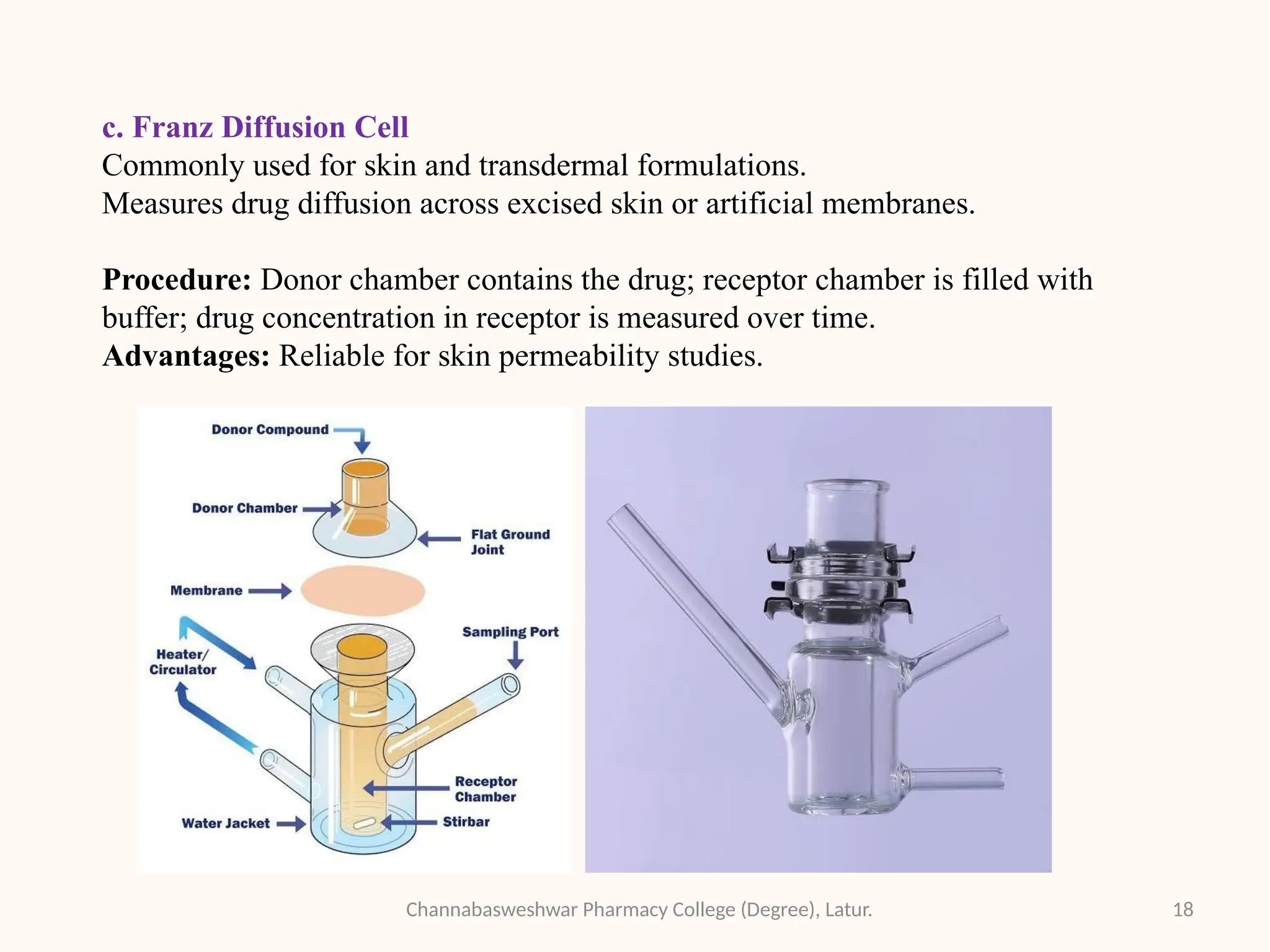 c. Franz Diffusion Cell
Commonly used for skin and transdermal formulations.
Measures drug diffusion across excised skin or artificial membranes.

Procedure: Donor chamber contains the drug; receptor chamber is filled with buffer; drug concentration in receptor is measured over time.
Advantages: Reliable for skin permeability studies.

Donor Compound
Donor Chamber
Flat Ground Joint
Membrane
Sampling Port
Heater/ Circulator
Receptor Chamber
Water Jacket
Stirbar

Channabasweshwar Pharmacy College (Degree), Latur.
18